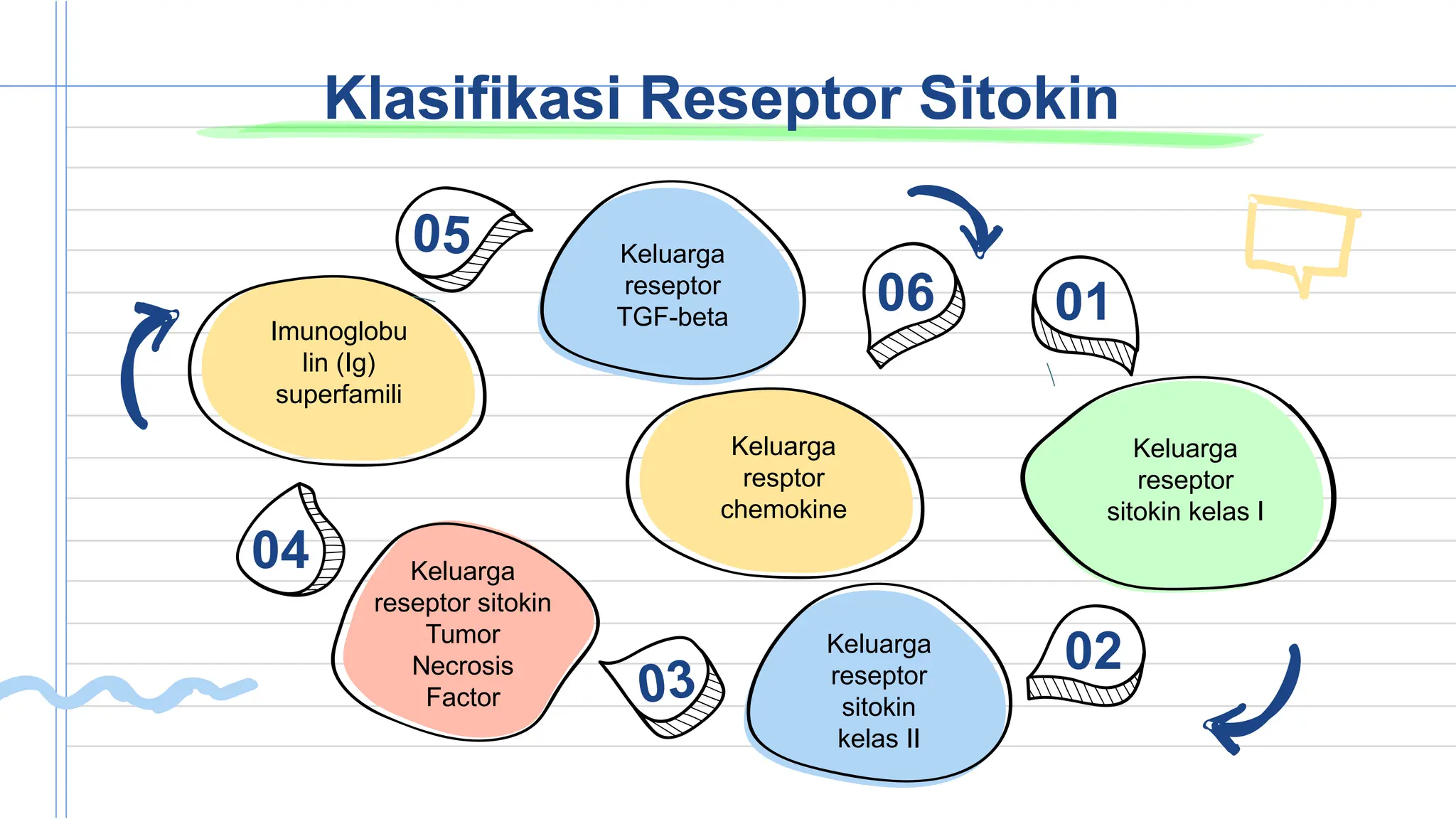 Klasifikasi Reseptor Sitokin

01

Keluarga reseptor sitokin kelas I

02

Keluarga reseptor sitokin kelas II

03

Keluarga reseptor sitokin Tumor Necrosis Factor

04

Imunoglobulin (Ig) superfamili

05

Keluarga reseptor TGF-beta

06

Keluarga resptor chemokine